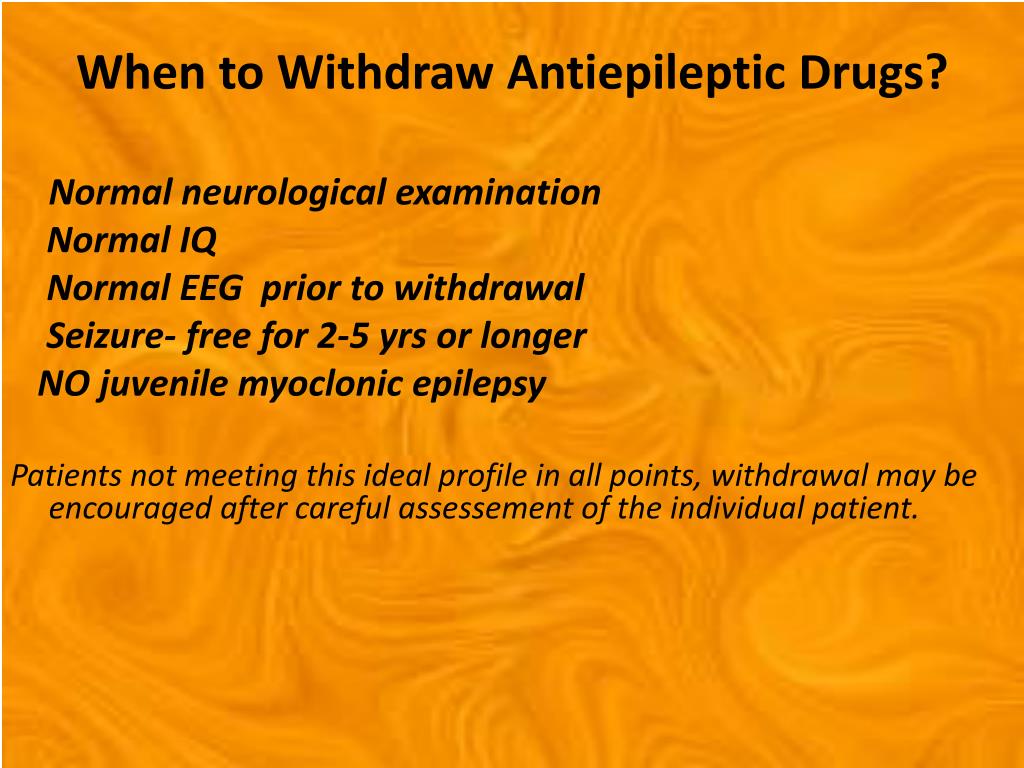 When to Withdraw Antiepileptic Drugs?

Normal neurological examination
Normal IQ
Normal EEG prior to withdrawal
Seizure- free for 2-5 yrs or longer
NO juvenile myoclonic epilepsy

Patients not meeting this ideal profile in all points, withdrawal may be encouraged after careful assessement of the individual patient.